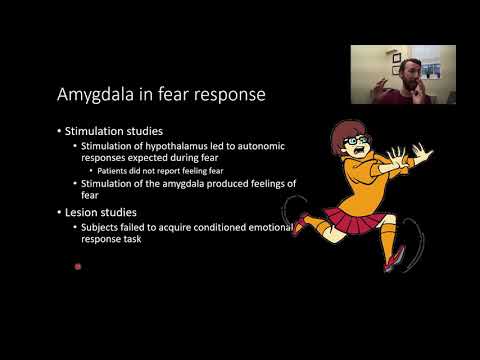 Amygdala in fear response

• Stimulation studies
  • Stimulation of hypothalamus led to autonomic responses expected during fear
    • Patients did not report feeling fear
  • Stimulation of the amygdala produced feelings of fear
• Lesion studies
  • Subjects failed to acquire conditioned emotional response task